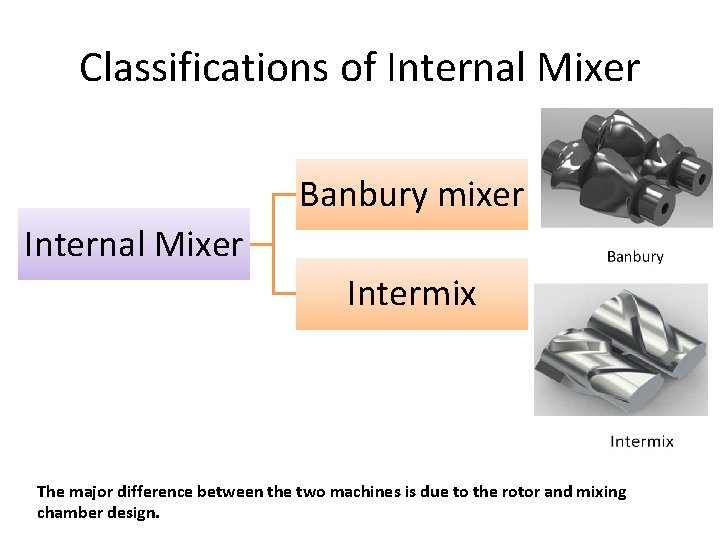 Classifications of Internal Mixer

Internal Mixer

Banbury mixer

Intermix

Banbury

Intermix

The major difference between the two machines is due to the rotor and mixing chamber design.